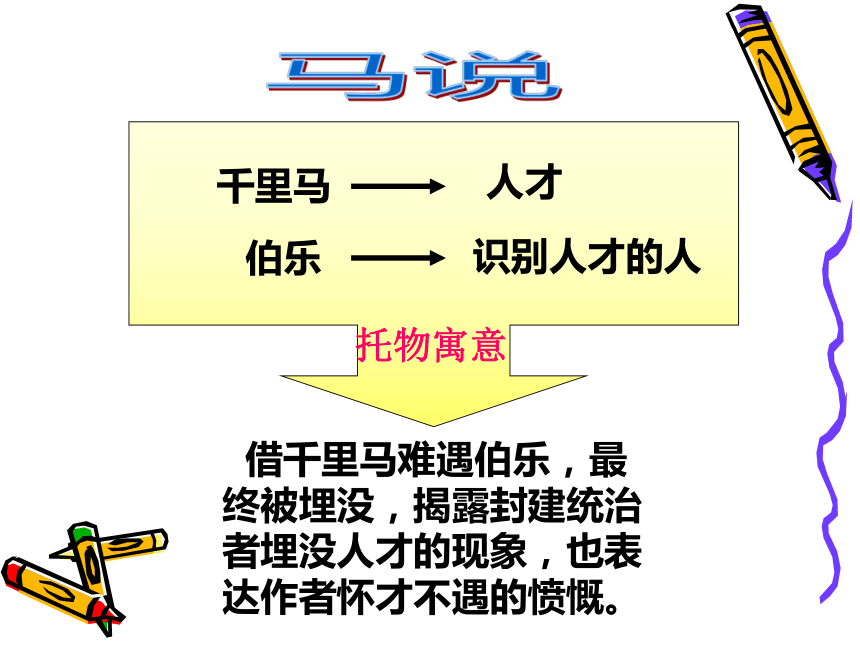 马说

千里马 ⟶ 人才

伯乐 ⟶ 识别人才的人

托物寓意

借千里马难遇伯乐，最终被埋没，揭露封建统治者埋没人才的现象，也表达作者怀才不遇的愤慨。